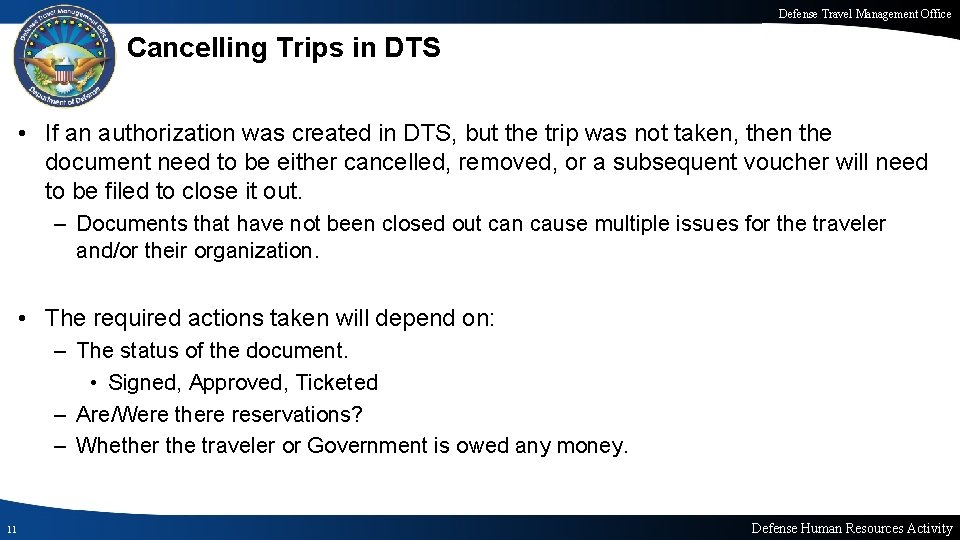 Defense Travel Management Office

Defense Travel Management Office
Department of Defense

Cancelling Trips in DTS

• If an authorization was created in DTS, but the trip was not taken, then the document need to be either cancelled, removed, or a subsequent voucher will need to be filed to close it out.

– Documents that have not been closed out can cause multiple issues for the traveler and/or their organization.

• The required actions taken will depend on:

– The status of the document.

• Signed, Approved, Ticketed

– Are/Were there reservations?

– Whether the traveler or Government is owed any money.

11

Defense Human Resources Activity